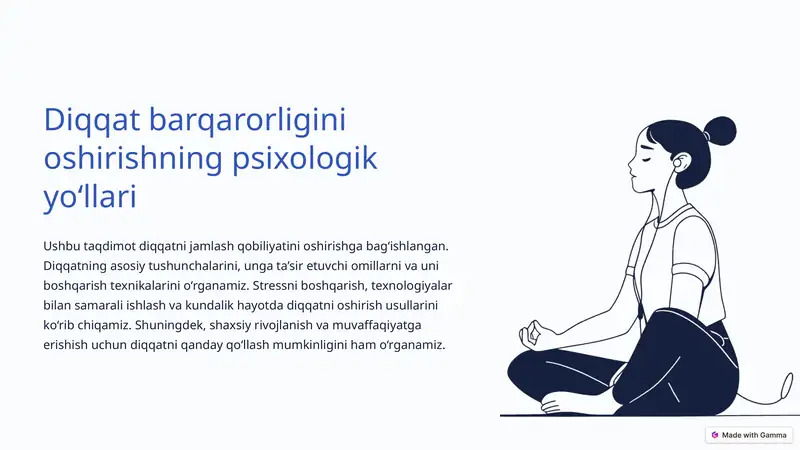 Diqqat barqarorligini oshirishning psixologik yo‘llari

Ushbu taqdimot diqqatni jamlash qobiliyatini oshirishga bag‘ishlangan. Diqqatning asosiy tushunchalarini, unga ta’sir etuvchi omillarni va uni boshqarish texnikalarini o‘rganamiz. Stressni boshqarish, texnologiyalar bilan samarali ishlash va kundalik hayotda diqqatni oshirish usullarini ko‘rib chiqamiz. Shuningdek, shaxsiy rivojlanish va muvaffaqiyatga erishish uchun diqqatni qanday qo‘llash mumkinligini ham o‘rganamiz.

Made with Gamma